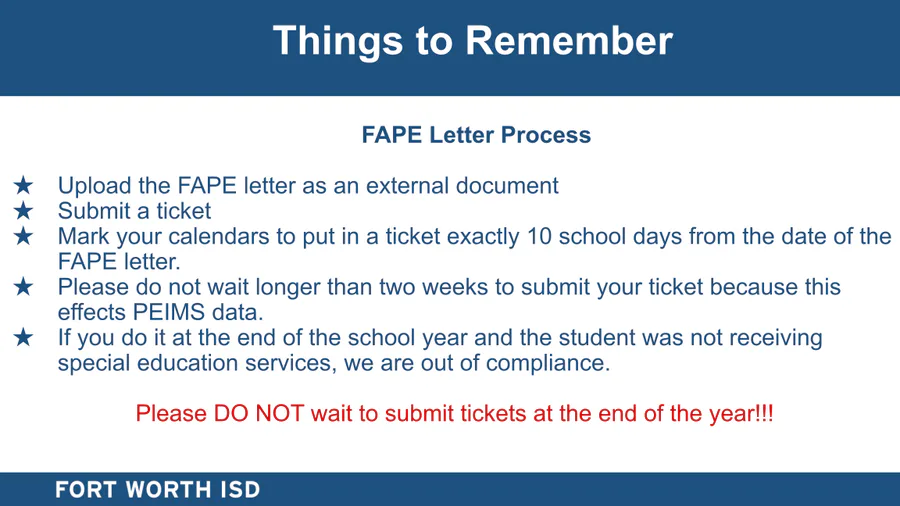 Things to Remember

FAPE Letter Process

★ Upload the FAPE letter as an external document
★ Submit a ticket
★ Mark your calendars to put in a ticket exactly 10 school days from the date of the FAPE letter.
★ Please do not wait longer than two weeks to submit your ticket because this effects PEIMS data.
★ If you do it at the end of the school year and the student was not receiving special education services, we are out of compliance.

Please DO NOT wait to submit tickets at the end of the year!!!

FORT WORTH ISD